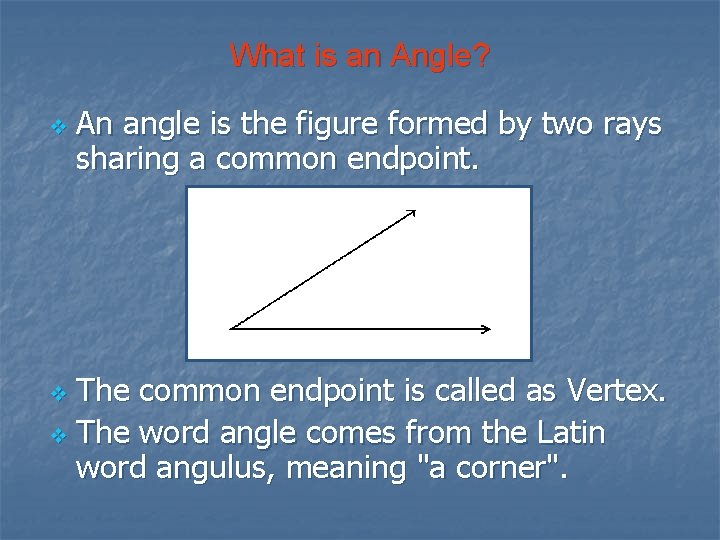 What is an Angle?

An angle is the figure formed by two rays sharing a common endpoint.

The common endpoint is called as Vertex.

The word angle comes from the Latin word angulus, meaning "a corner".